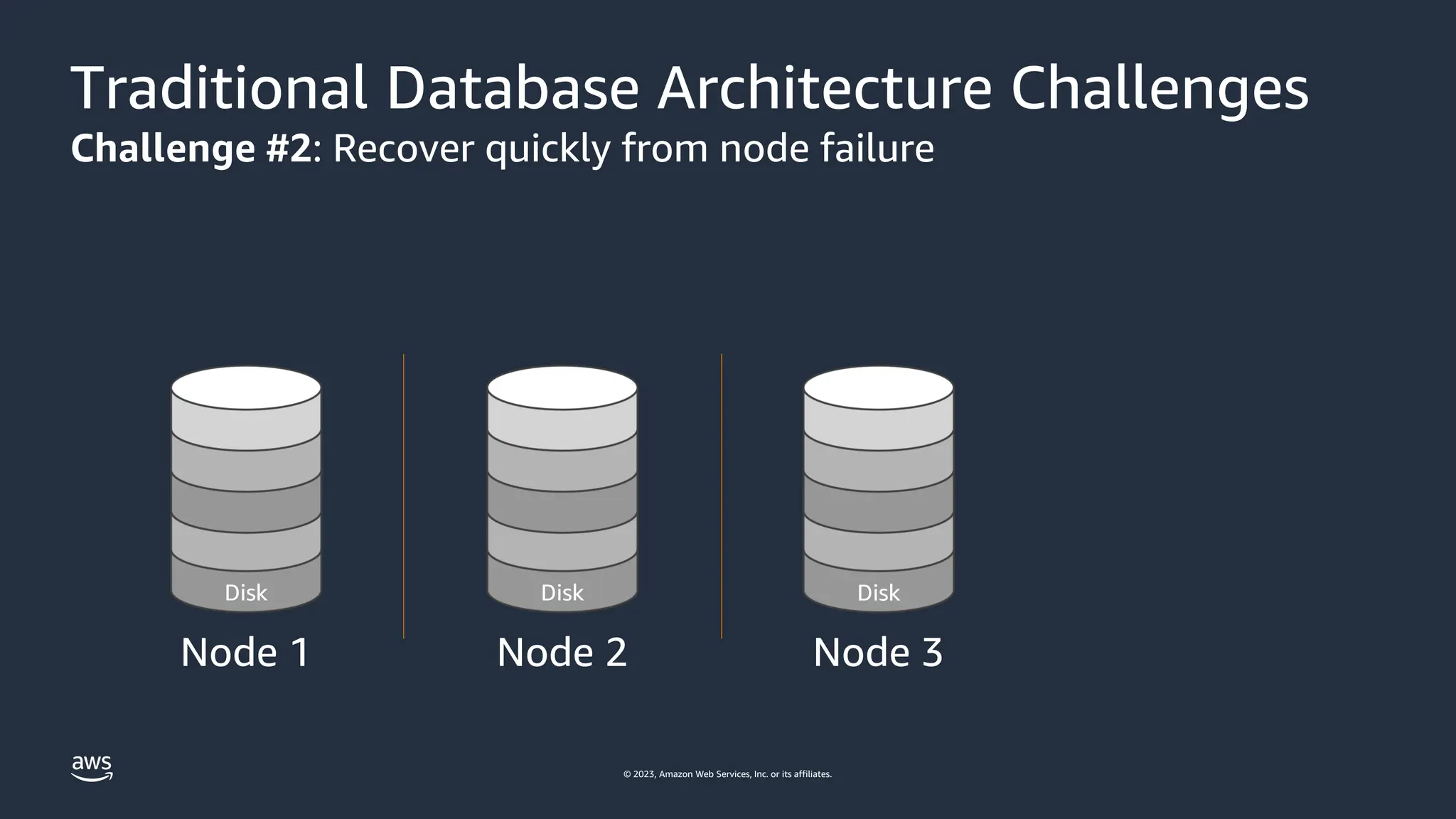 Traditional Database Architecture Challenges

Challenge #2: Recover quickly from node failure

Disk

Node 1

Disk

Node 2

Disk

Node 3

aws

© 2023, Amazon Web Services, Inc. or its affiliates.